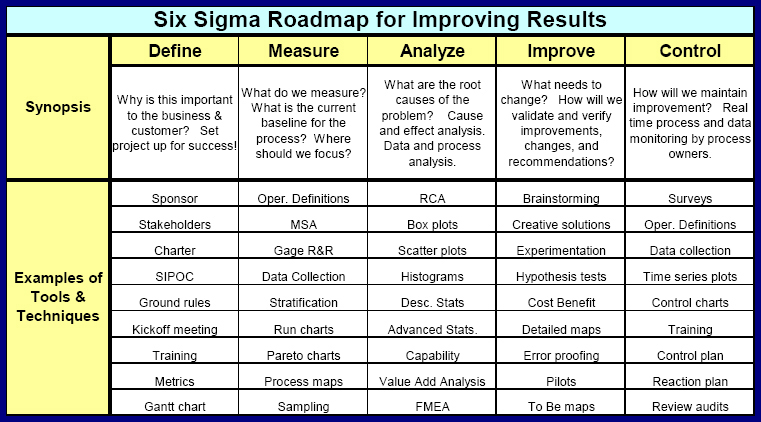 Six Sigma Roadmap for Improving Results

| | Define | Measure | Analyze | Improve | Control |
|---|---|---|---|---|---|
| Synopsis | Why is this important to the business & customer? Set project up for success! | What do we measure? What is the current baseline for the process? Where should we focus? | What are the root causes of the problem? Cause and effect analysis. Data and process analysis. | What needs to change? How will we validate and verify improvements, changes, and recommendations? | How will we maintain improvement? Real time process and data monitoring by process owners. |
| Examples of Tools & Techniques | Sponsor | Oper. Definitions | RCA | Brainstorming | Surveys |
| | Stakeholders | MSA | Box plots | Creative solutions | Oper. Definitions |
| | Charter | Gage R&R | Scatter plots | Experimentation | Data collection |
| | SIPOC | Data Collection | Histograms | Hypothesis tests | Time series plots |
| | Ground rules | Stratification | Desc. Stats | Cost Benefit | Control charts |
| | Kickoff meeting | Run charts | Advanced Stats. | Detailed maps | Training |
| | Training | Pareto charts | Capability | Error proofing | Control plan |
| | Metrics | Process maps | Value Add Analysis | Pilots | Reaction plan |
| | Gantt chart | Sampling | FMEA | To Be maps | Review audits |